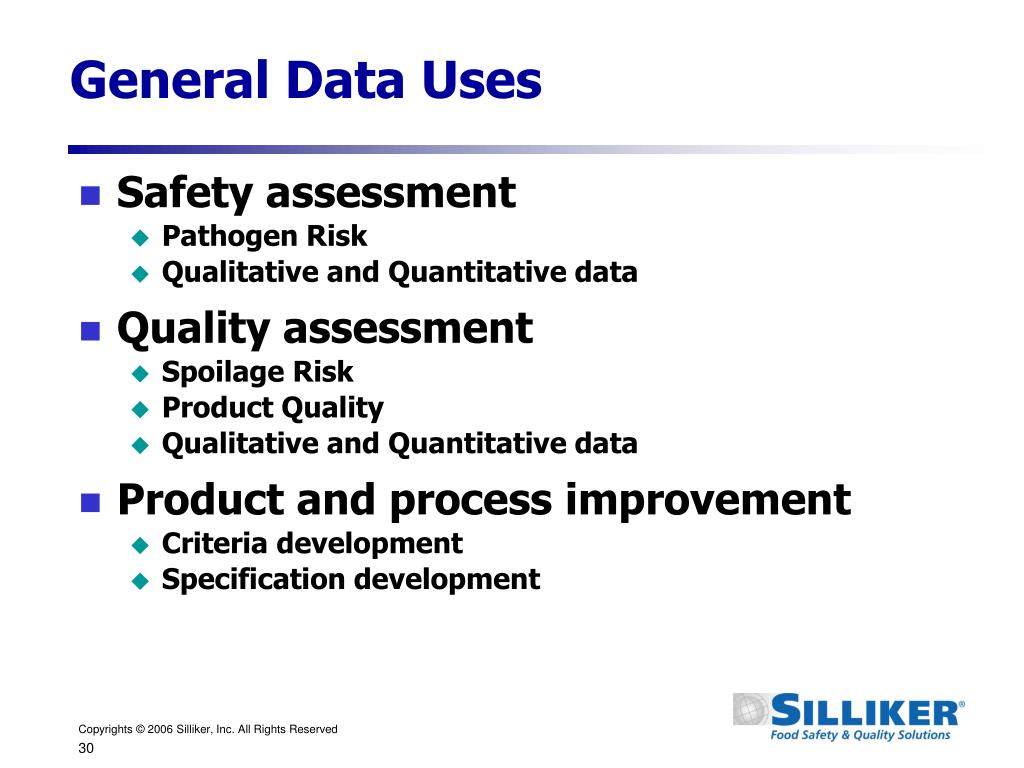 General Data Uses

Safety assessment
Pathogen Risk
Qualitative and Quantitative data

Quality assessment
Spoilage Risk
Product Quality
Qualitative and Quantitative data

Product and process improvement
Criteria development
Specification development

Copyrights © 2006 Silliker, Inc. All Rights Reserved
30

SILLIKER®
Food Safety & Quality Solutions